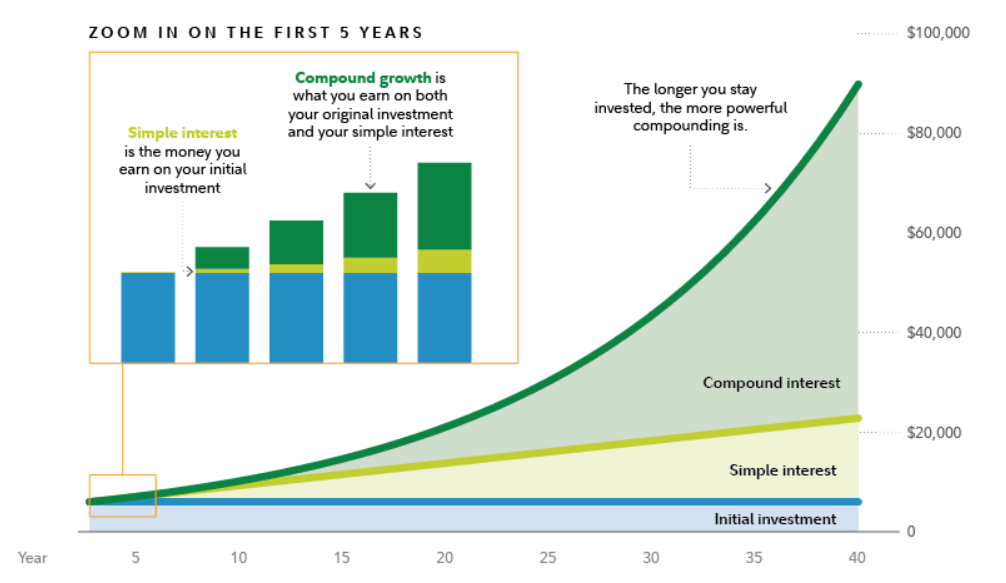 ZOOM IN ON THE FIRST 5 YEARS

Simple interest is the money you earn on your initial investment

Compound growth is what you earn on both your original investment and your simple interest

The longer you stay invested, the more powerful compounding is.

$100,000
$80,000
$60,000
$40,000
$20,000
0

Compound interest

Simple interest

Initial investment

Year 5 10 15 20 25 30 35 40